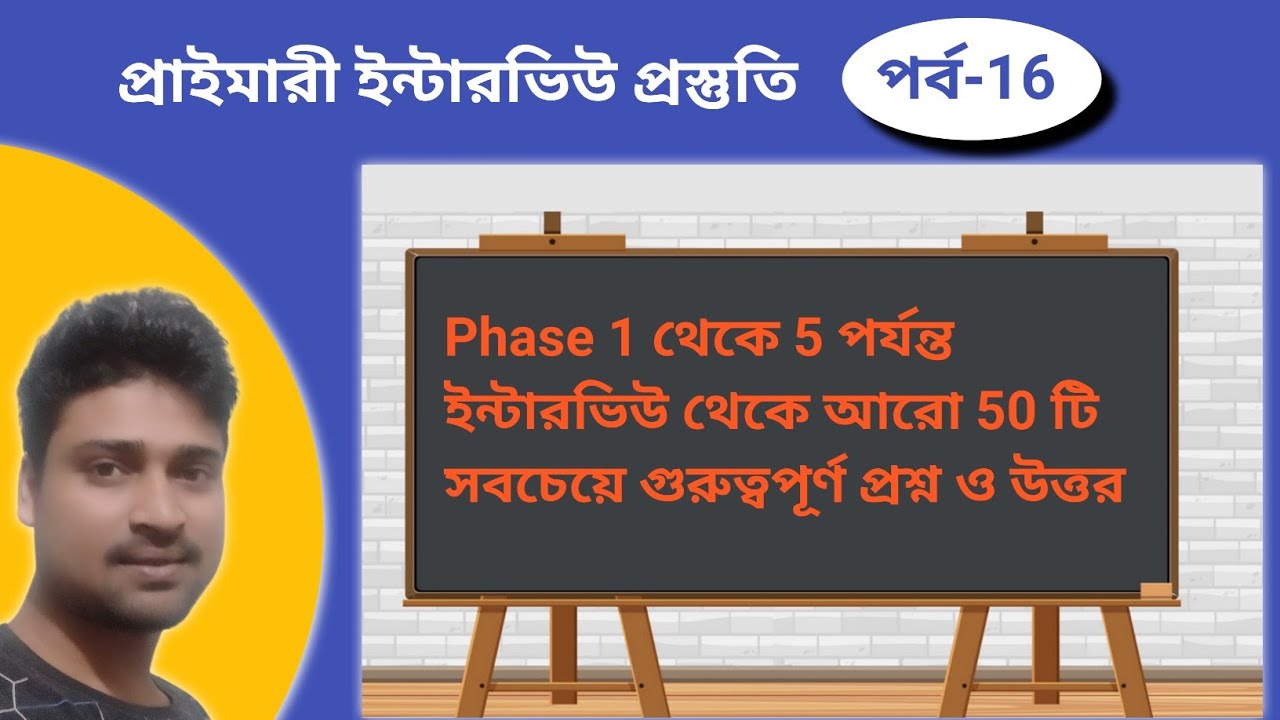 প্রাইমারী ইন্টারভিউ প্রস্তুতি পর্ব-16

Phase 1 থেকে 5 পর্যন্ত ইন্টারভিউ থেকে আরো 50 টি সবচেয়ে গুরুত্বপূর্ণ প্রশ্ন ও উত্তর